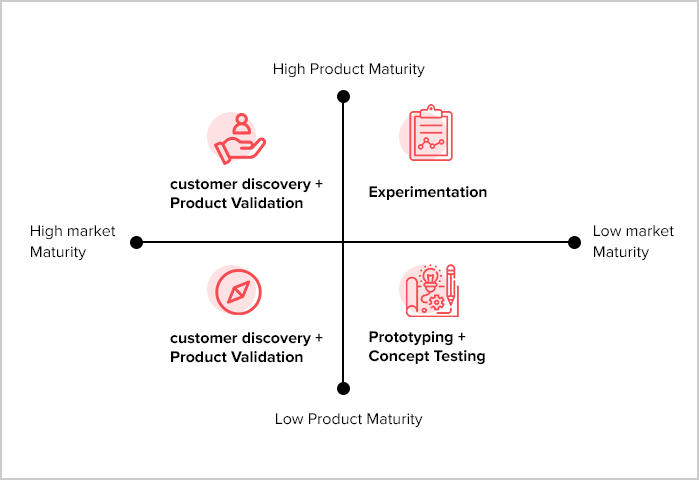 High Product Maturity

customer discovery + Product Validation

Experimentation

High market Maturity

Low market Maturity

customer discovery + Product Validation

Prototyping + Concept Testing

Low Product Maturity